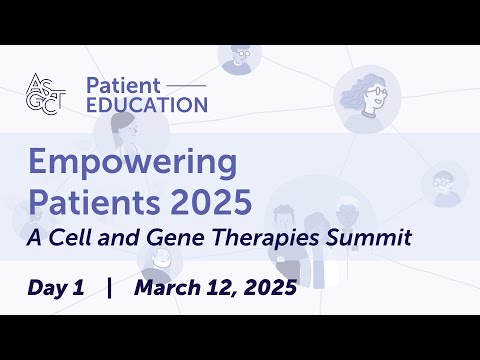 ASGCT

Patient EDUCATION

Empowering Patients 2025

A Cell and Gene Therapies Summit

Day 1 | March 12, 2025